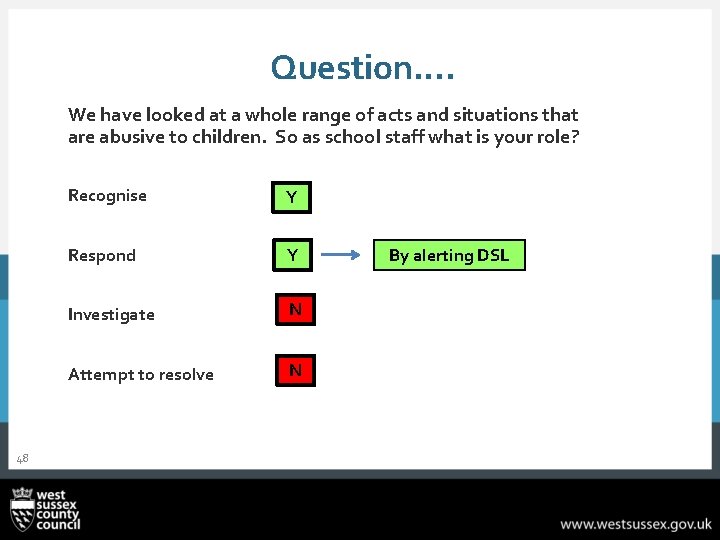 Question….

We have looked at a whole range of acts and situations that are abusive to children. So as school staff what is your role?

Recognise Y

Respond Y By alerting DSL

Investigate N

Attempt to resolve N

48

west sussex county council

www.westsussex.gov.uk